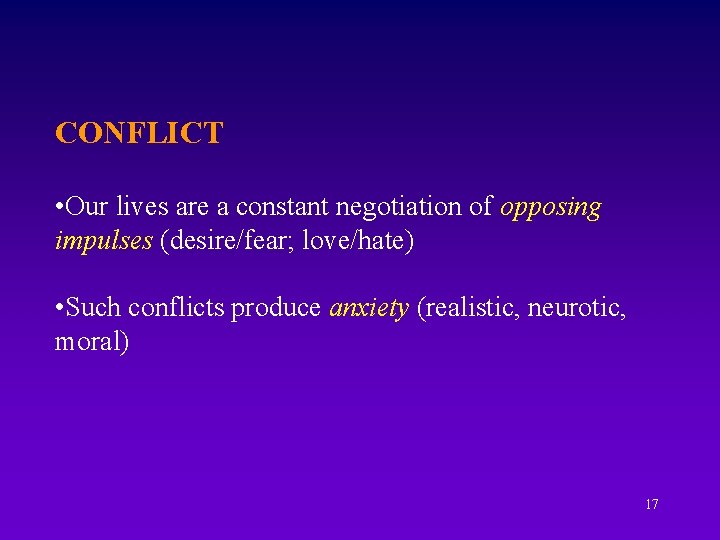 CONFLICT

•Our lives are a constant negotiation of opposing impulses (desire/fear; love/hate)

•Such conflicts produce anxiety (realistic, neurotic, moral)

17